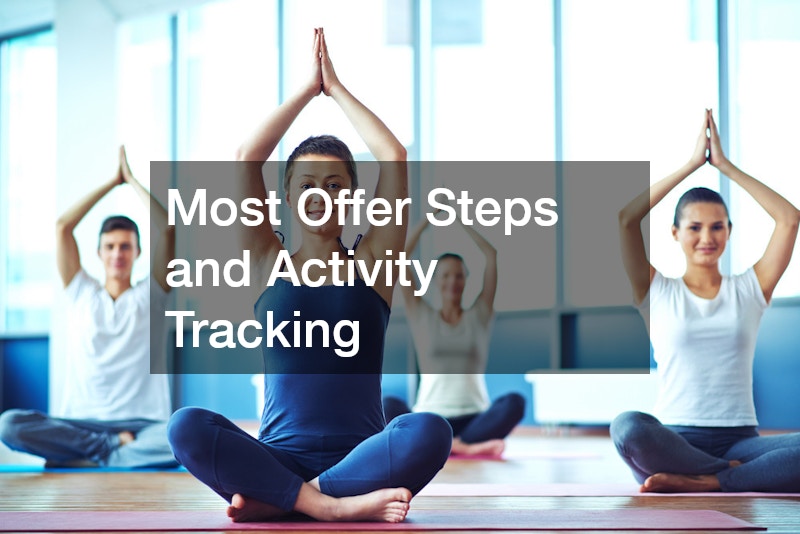 Most Offer Steps and Activity Tracking